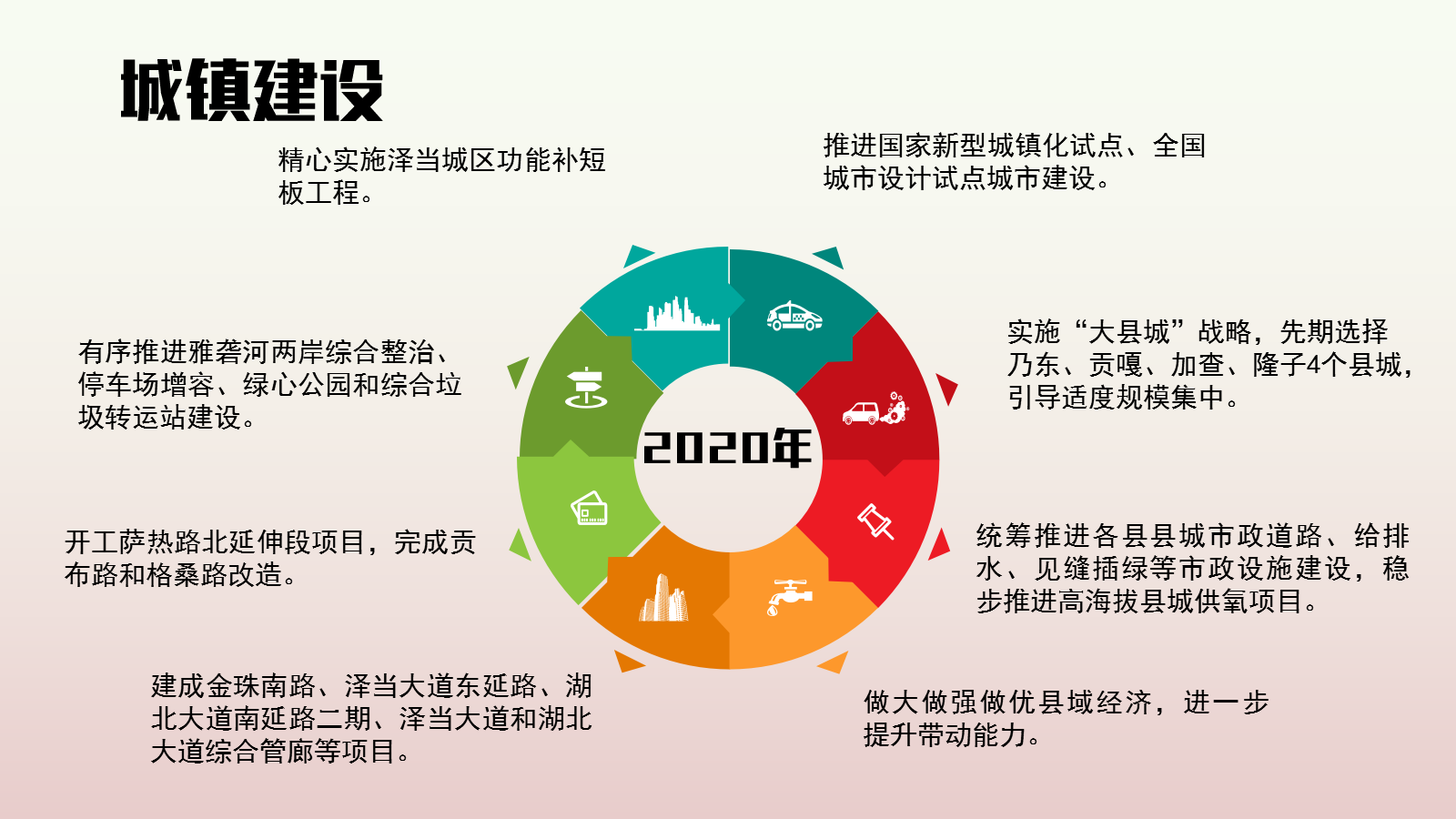 城镇建设

精心实施泽当城区功能补短板工程。

推进国家新型城镇化试点、全国城市设计试点城市建设。

有序推进雅砻河两岸综合整治、停车场增容、绿心公园和综合垃圾转运站建设。

实施“大县城”战略，先期选择乃东、贡嘎、加查、隆子4个县城，引导适度规模集中。

2020年

开工萨热路北延伸段项目，完成贡布路和格桑路改造。

统筹推进各县县城市政道路、给排水、见缝插绿等市政设施建设，稳步推进高海拔县城供氧项目。

建成金珠南路、泽当大道东延路、湖北大道南延路二期、泽当大道和湖北大道综合管廊等项目。

做大做强做优县域经济，进一步提升带动能力。